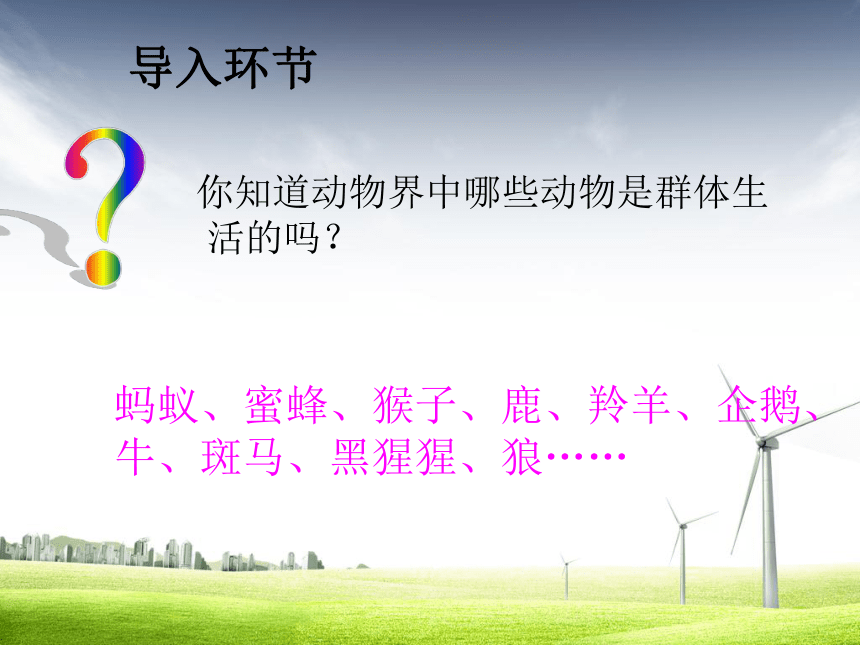 导入环节

?

你知道动物界中哪些动物是群体生活的吗？

蚂蚁、蜜蜂、猴子、鹿、羚羊、企鹅、牛、斑马、黑猩猩、狼……